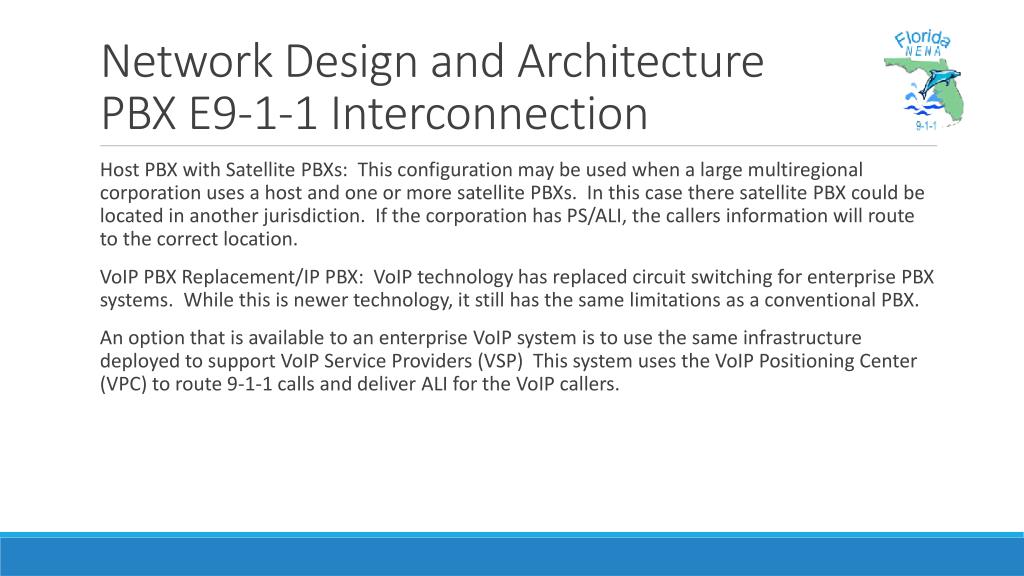 Network Design and Architecture
PBX E9-1-1 Interconnection

Florida
NENA
9-1-1

Host PBX with Satellite PBXs: This configuration may be used when a large multiregional corporation uses a host and one or more satellite PBXs. In this case there satellite PBX could be located in another jurisdiction. If the corporation has PS/ALI, the callers information will route to the correct location.

VoIP PBX Replacement/IP PBX: VoIP technology has replaced circuit switching for enterprise PBX systems. While this is newer technology, it still has the same limitations as a conventional PBX.

An option that is available to an enterprise VoIP system is to use the same infrastructure deployed to support VoIP Service Providers (VSP) This system uses the VoIP Positioning Center (VPC) to route 9-1-1 calls and deliver ALI for the VoIP callers.